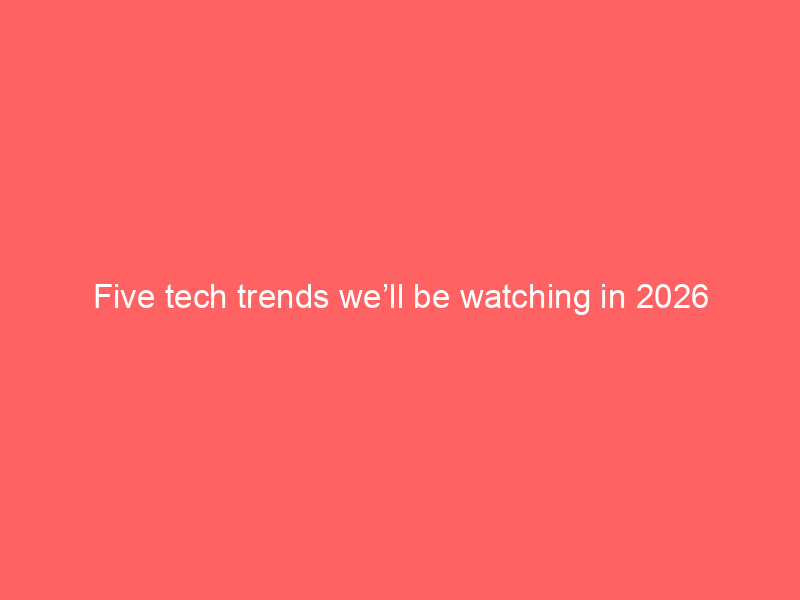 Five tech trends we’ll be watching in 2026